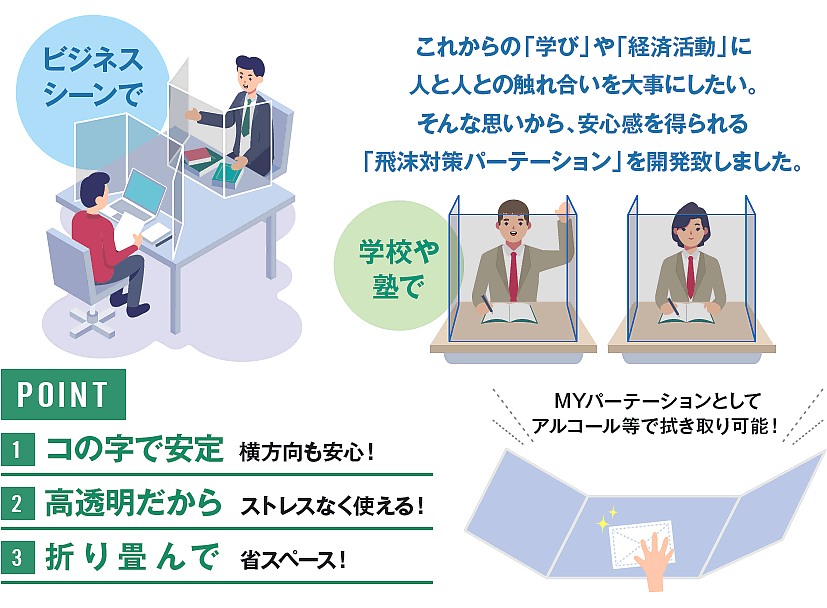 ビジネスシーンで

これからの「学び」や「経済活動」に
人と人との触れ合いを大事にしたい。
そんな思いから、安心感を得られる
「飛沫対策パーテーション」を開発致しました。

学校や塾で

POINT

1 コの字で安定 横方向も安心！

2 高透明だから ストレスなく使える！

3 折り畳んで 省スペース！

MYパーテーションとして
アルコール等で拭き取り可能！